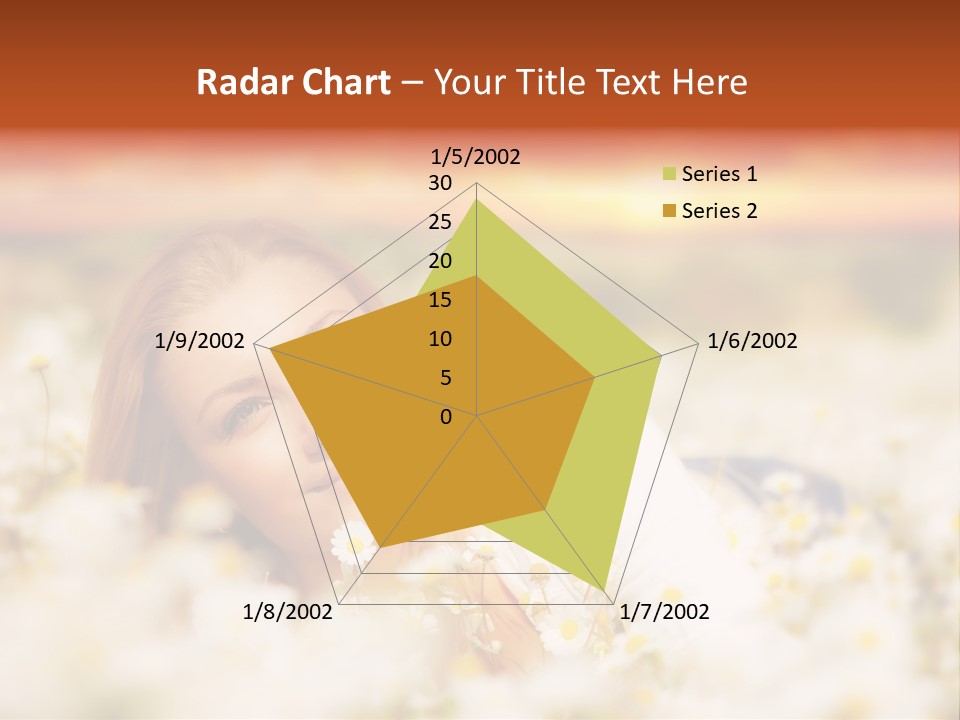 Radar Chart – Your Title Text Here

1/5/2002
30
25
20
15
10
5
0
1/6/2002
1/7/2002
1/8/2002
1/9/2002

Series 1
Series 2